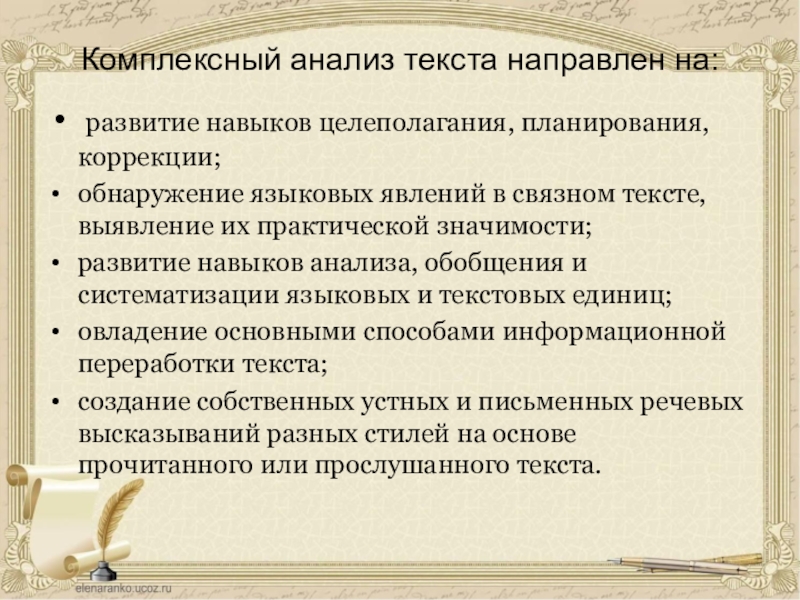 Комплексный анализ текста направлен на:

• развитие навыков целеполагания, планирования, коррекции;
• обнаружение языковых явлений в связном тексте, выявление их практической значимости;
• развитие навыков анализа, обобщения и систематизации языковых и текстовых единиц;
• овладение основными способами информационной переработки текста;
• создание собственных устных и письменных речевых высказываний разных стилей на основе прочитанного или прослушанного текста.

elenaranko.ucoz.ru